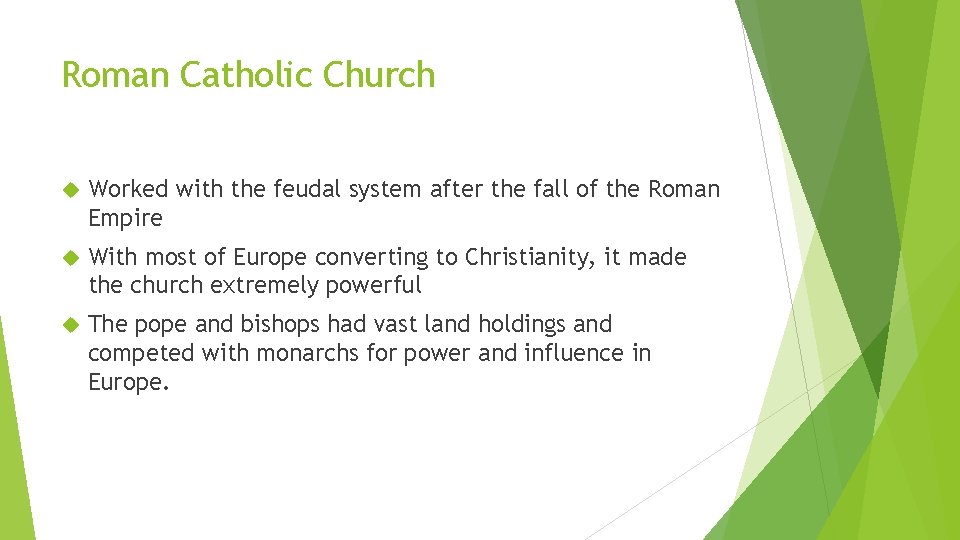 Roman Catholic Church

Worked with the feudal system after the fall of the Roman Empire

With most of Europe converting to Christianity, it made the church extremely powerful

The pope and bishops had vast land holdings and competed with monarchs for power and influence in Europe.